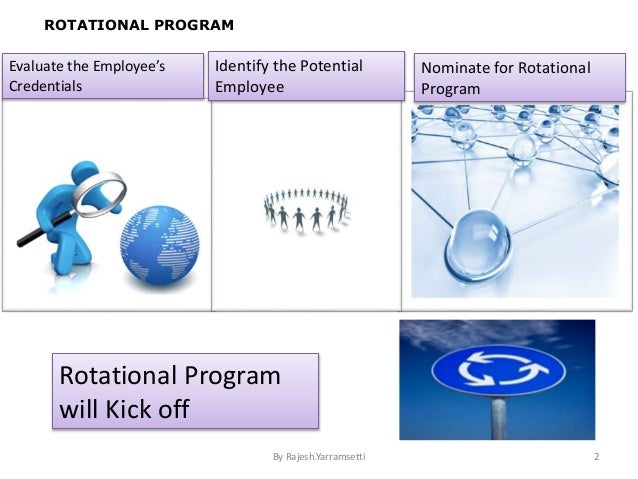 ROTATIONAL PROGRAM

Evaluate the Employee's Credentials

Identify the Potential Employee

Nominate for Rotational Program

Rotational Program will Kick off

By Rajesh.Yarramsetti

2